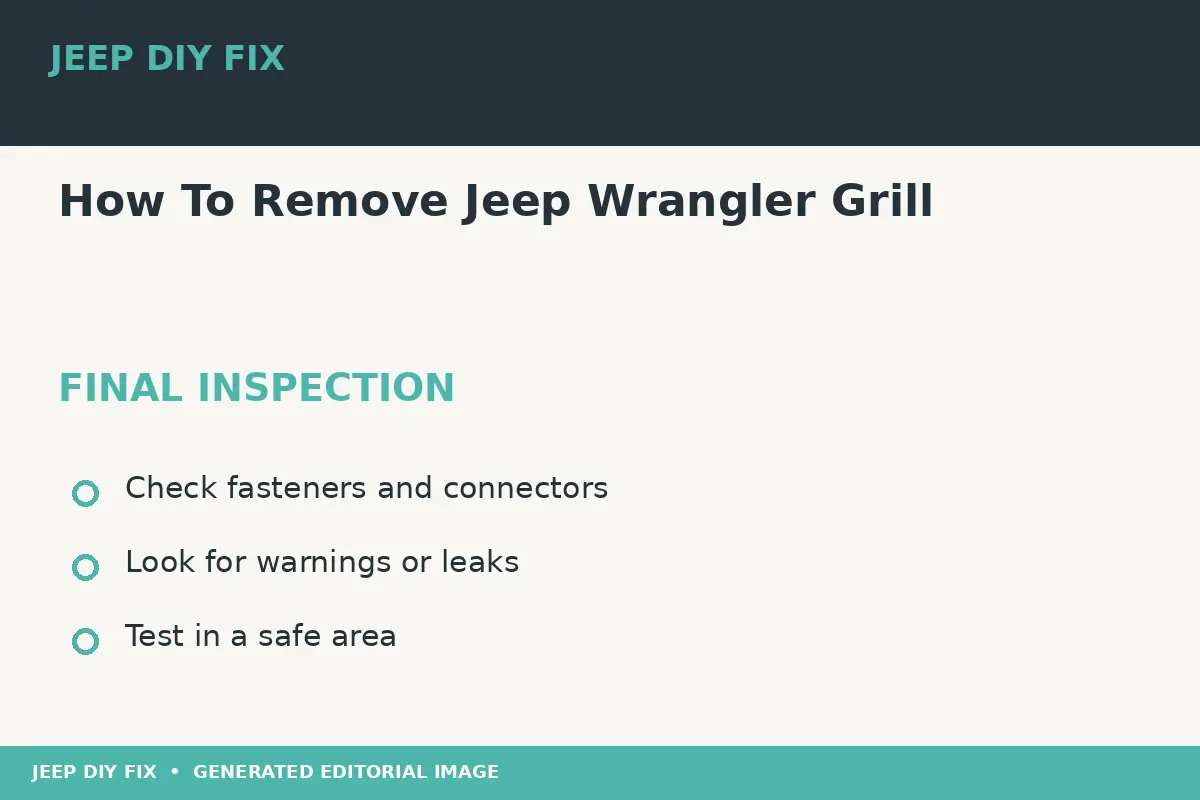 JEEP DIY FIX

How To Remove Jeep Wrangler Grill

FINAL INSPECTION

Check fasteners and connectors

Look for warnings or leaks

Test in a safe area

JEEP DIY FIX • GENERATED EDITORIAL IMAGE